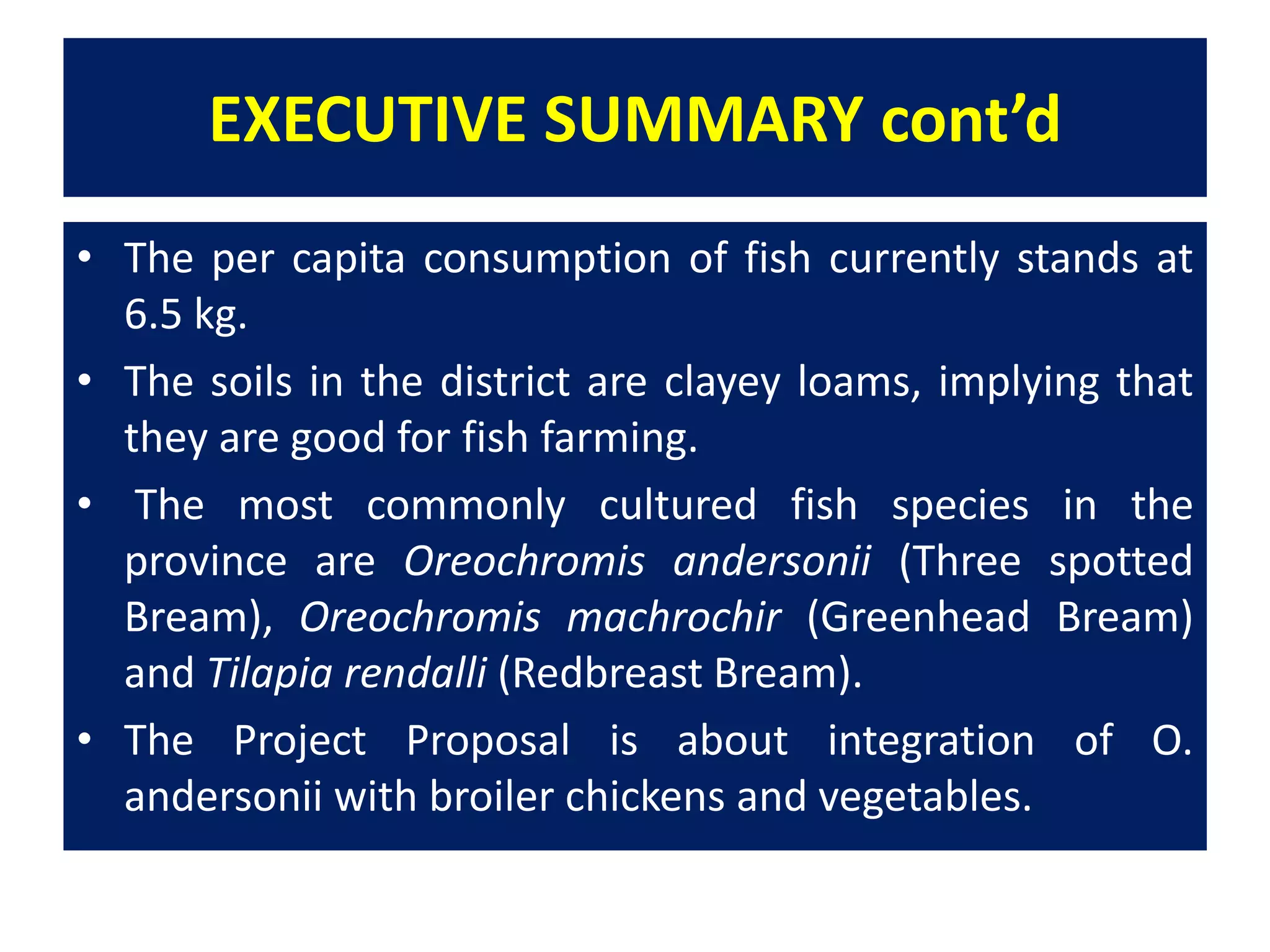 EXECUTIVE SUMMARY cont’d

• The per capita consumption of fish currently stands at 6.5 kg.

• The soils in the district are clayey loams, implying that they are good for fish farming.

• The most commonly cultured fish species in the province are Oreochromis andersonii (Three spotted Bream), Oreochromis machrochir (Greenhead Bream) and Tilapia rendalli (Redbreast Bream).

• The Project Proposal is about integration of O. andersonii with broiler chickens and vegetables.